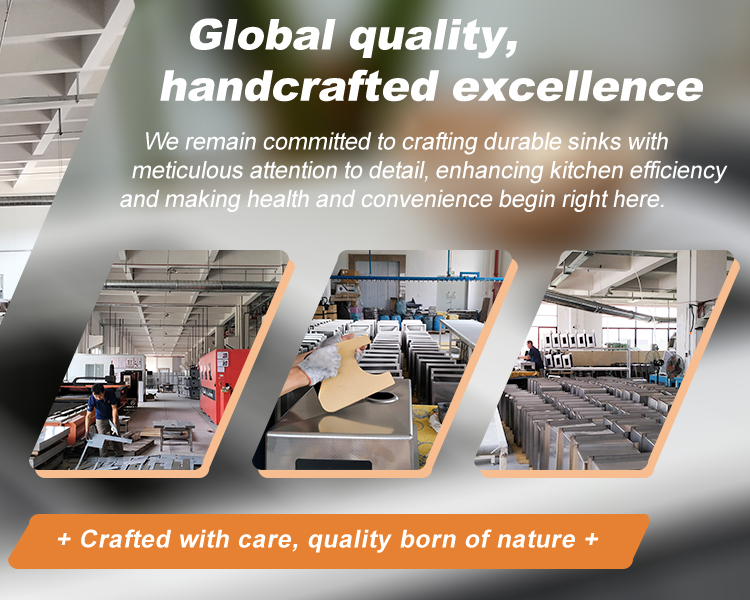 Global quality, handcrafted excellence

We remain committed to crafting durable sinks with meticulous attention to detail, enhancing kitchen efficiency and making health and convenience begin right here.

+ Crafted with care, quality born of nature +